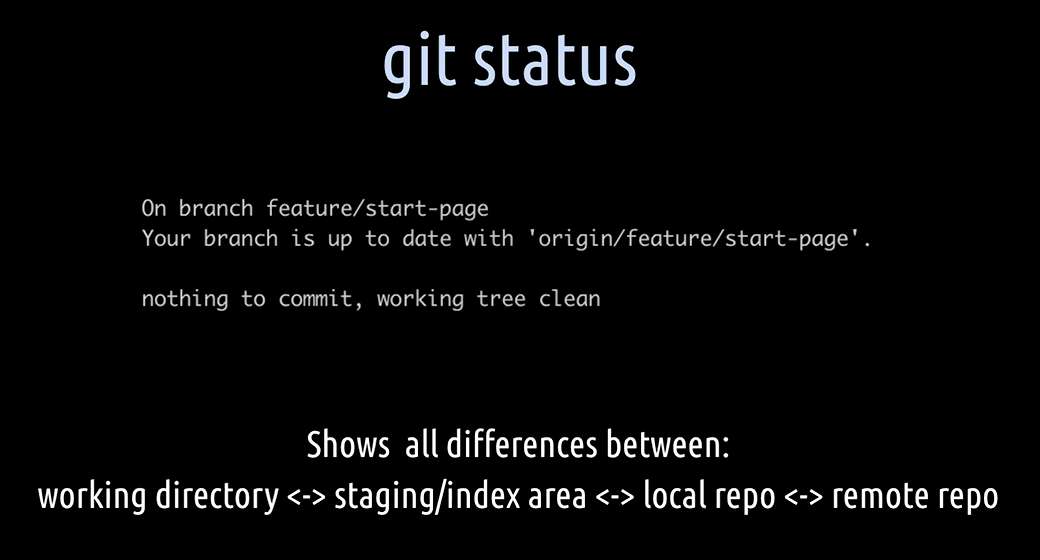 git status

On branch feature/start-page
Your branch is up to date with 'origin/feature/start-page'.

nothing to commit, working tree clean

Shows all differences between:
working directory <-> staging/index area <-> local repo <-> remote repo